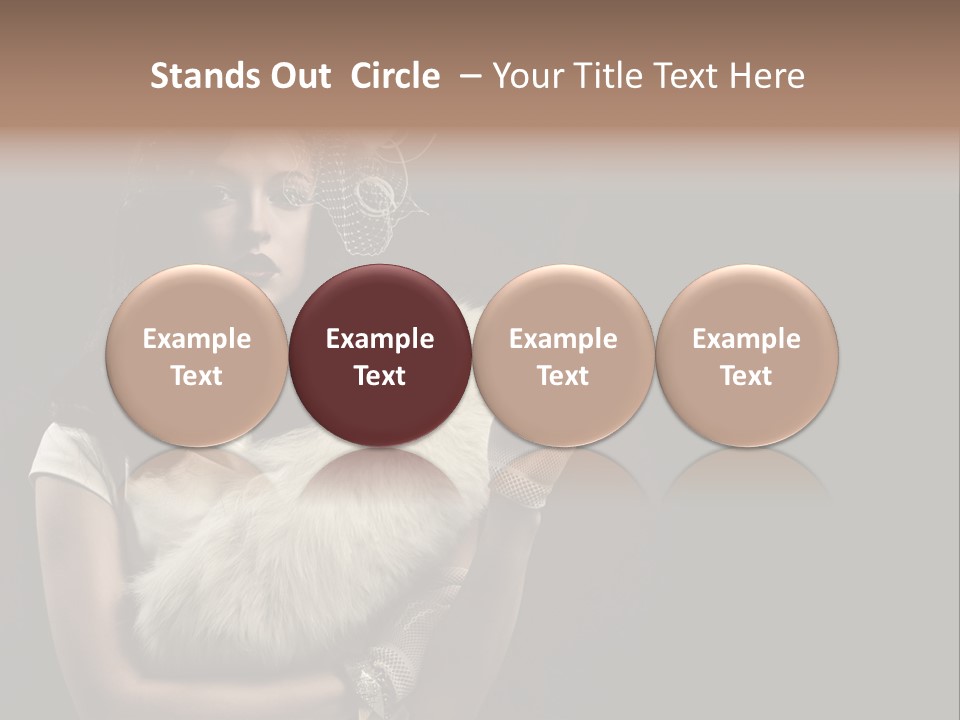 Stands Out Circle – Your Title Text Here

Example Text

Example Text

Example Text

Example Text